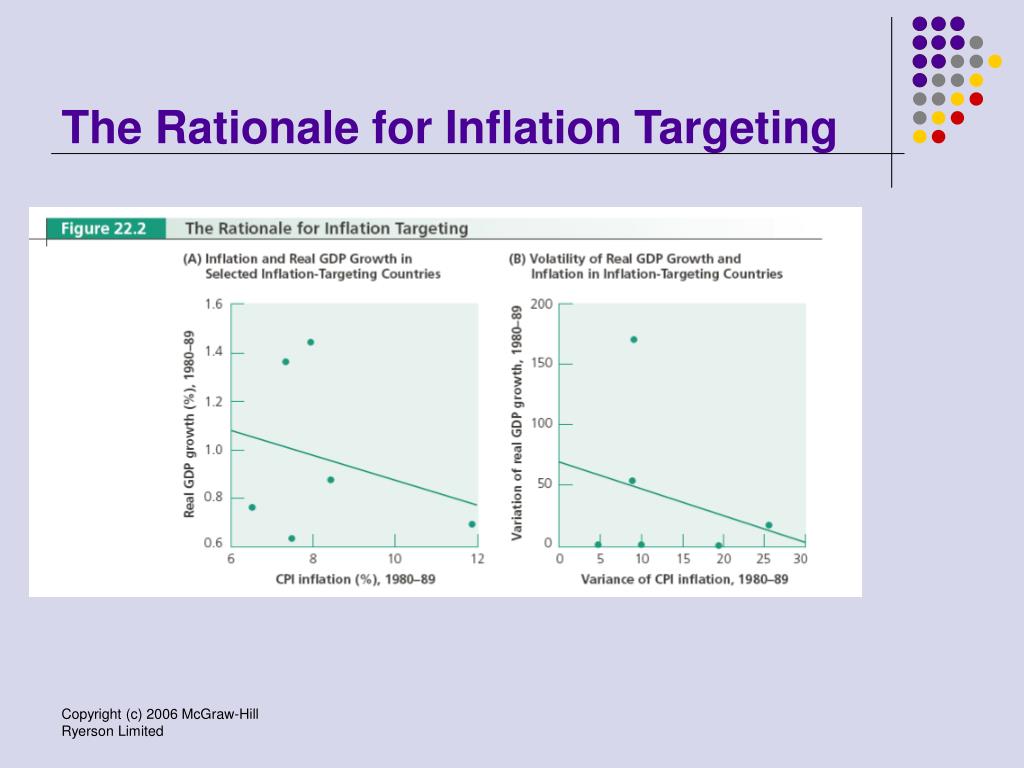 The Rationale for Inflation Targeting

Figure 22.2 The Rationale for Inflation Targeting

(A) Inflation and Real GDP Growth in Selected Inflation-Targeting Countries

Real GDP growth (%), 1980–89

1.6
1.4
1.2
1.0
0.8
0.6

6 8 10 12

CPI inflation (%), 1980–89

(B) Volatility of Real GDP Growth and Inflation in Inflation-Targeting Countries

Variation of real GDP growth, 1980–89

200
150
100
50
0

0 5 10 15 20 25 30

Variance of CPI inflation, 1980–89

Copyright (c) 2006 McGraw-Hill Ryerson Limited